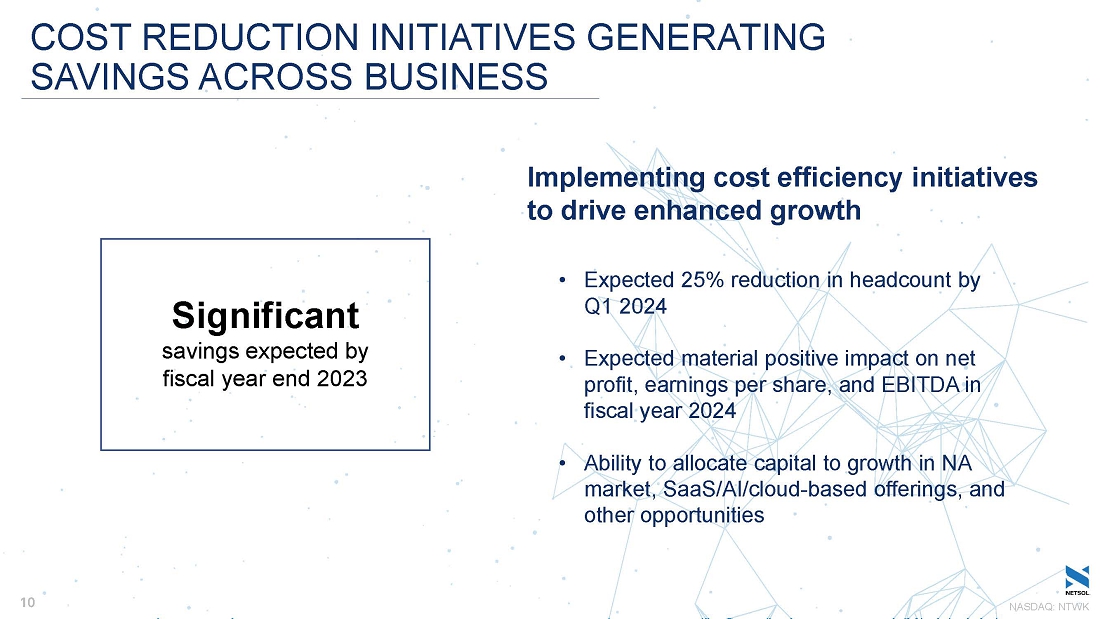 COST REDUCTION INITIATIVES GENERATING SAVINGS ACROSS BUSINESS

Significant
savings expected by fiscal year end 2023

Implementing cost efficiency initiatives to drive enhanced growth

• Expected 25% reduction in headcount by Q1 2024

• Expected material positive impact on net profit, earnings per share, and EBITDA in fiscal year 2024

• Ability to allocate capital to growth in NA market, SaaS/AI/cloud-based offerings, and other opportunities

10

NETSOL

NASDAQ: NTWK